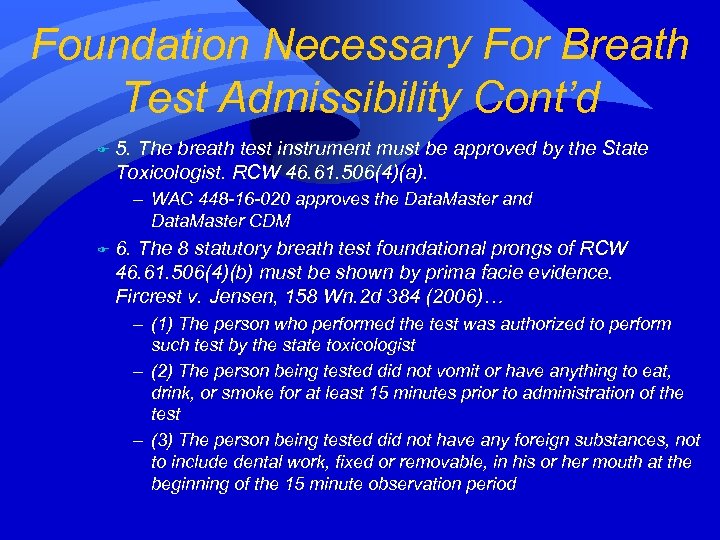 Foundation Necessary For Breath Test Admissibility Cont'd

5. The breath test instrument must be approved by the State Toxicologist. RCW 46.61.506(4)(a).

– WAC 448-16-020 approves the DataMaster and DataMaster CDM

6. The 8 statutory breath test foundational prongs of RCW 46.61.506(4)(b) must be shown by prima facie evidence. Fircrest v. Jensen, 158 Wn.2d 384 (2006)…

– (1) The person who performed the test was authorized to perform such test by the state toxicologist

– (2) The person being tested did not vomit or have anything to eat, drink, or smoke for at least 15 minutes prior to administration of the test

– (3) The person being tested did not have any foreign substances, not to include dental work, fixed or removable, in his or her mouth at the beginning of the 15 minute observation period